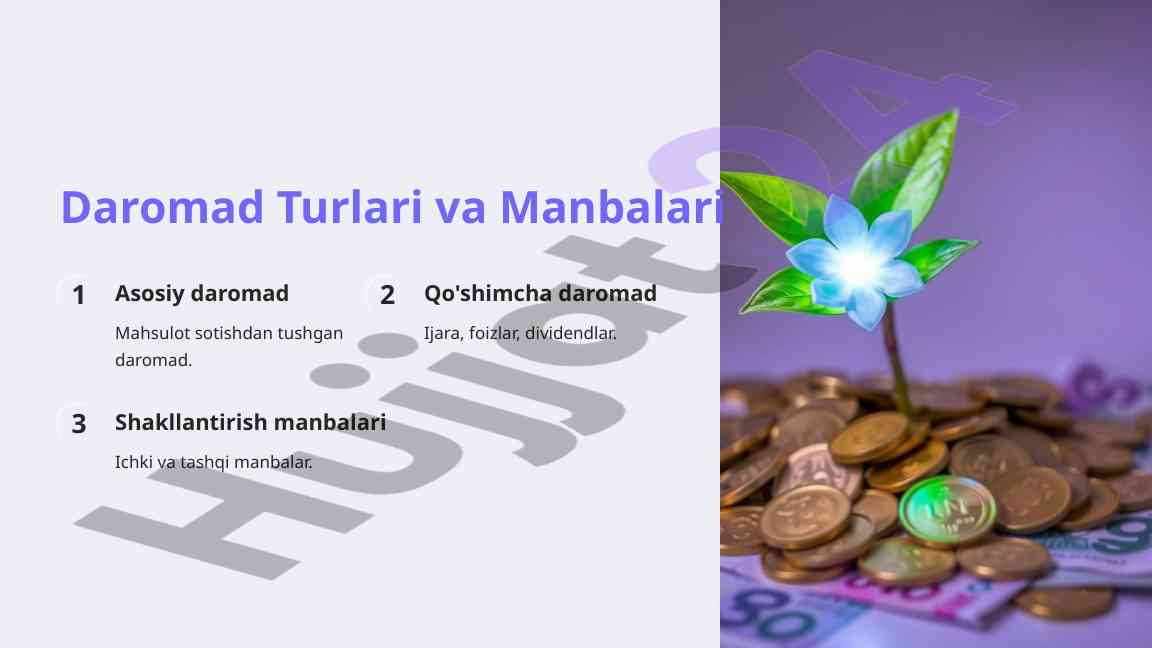 Daromad Turlari va Manbalari

1 Asosiy daromad

Mahsulot sotishdan tushgan daromad.

2 Qo'shimcha daromad

Ijara, foizlar, dividendlar.

3 Shakllantirish manbalari

Ichki va tashqi manbalar.

Hujjat24